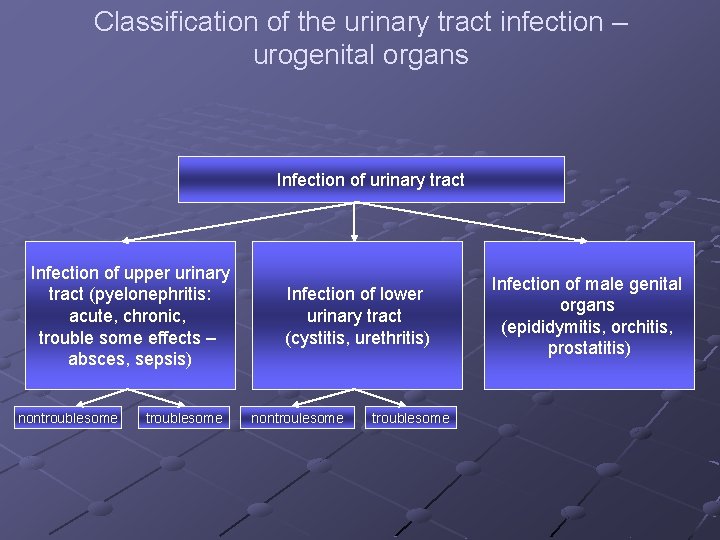 Classification of the urinary tract infection – urogenital organs

Infection of urinary tract

Infection of upper urinary tract (pyelonephritis: acute, chronic, trouble some effects – absces, sepsis)

Infection of lower urinary tract (cystitis, urethritis)

Infection of male genital organs (epididymitis, orchitis, prostatitis)

nontroublesome

troublesome

nontroulesome

troublesome